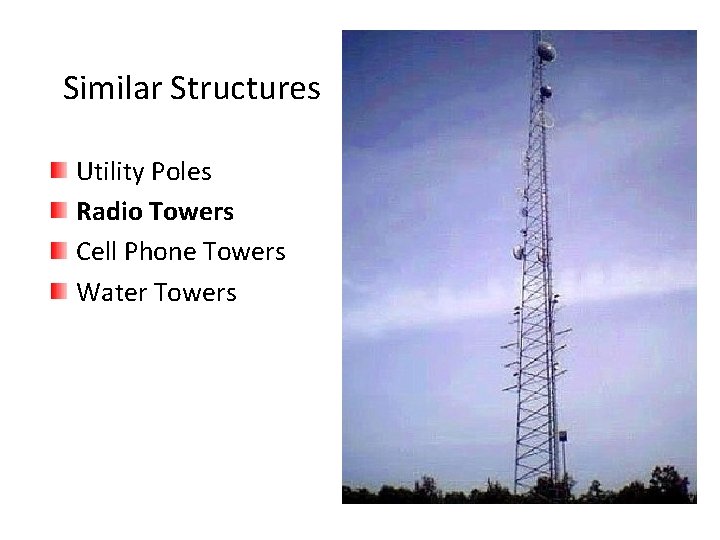 Similar Structures

Utility Poles
Radio Towers
Cell Phone Towers
Water Towers